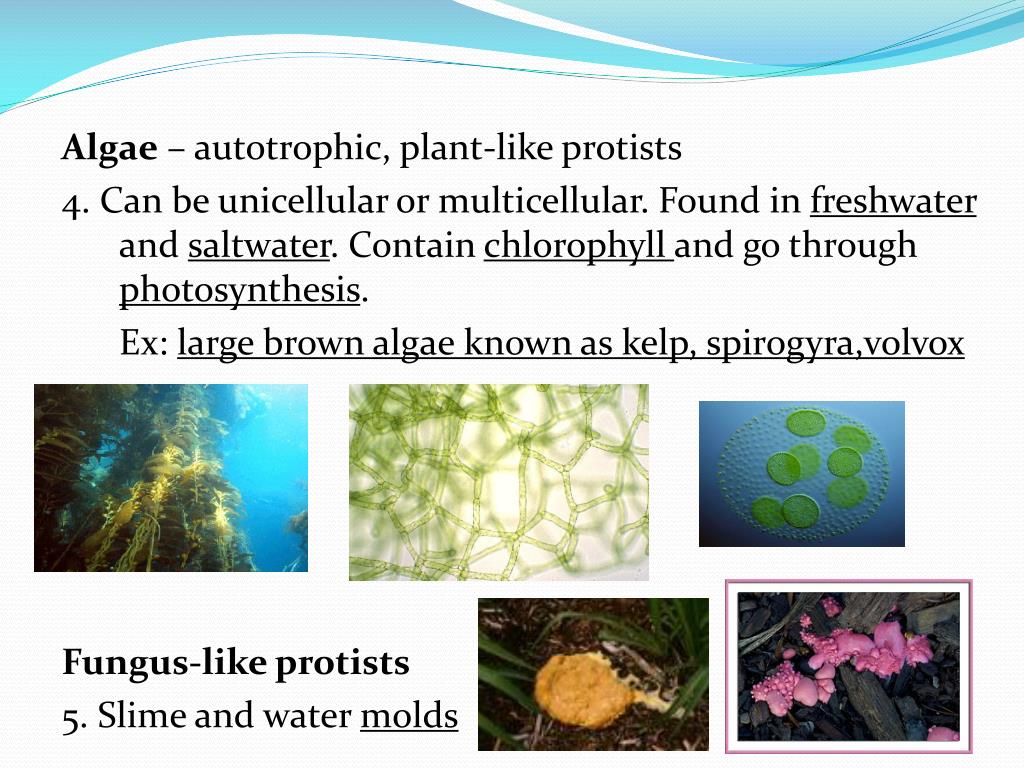 Algae – autotrophic, plant-like protists

4. Can be unicellular or multicellular. Found in freshwater and saltwater. Contain chlorophyll and go through photosynthesis.

Ex: large brown algae known as kelp, spirogyra,volvox

Fungus-like protists

5. Slime and water molds